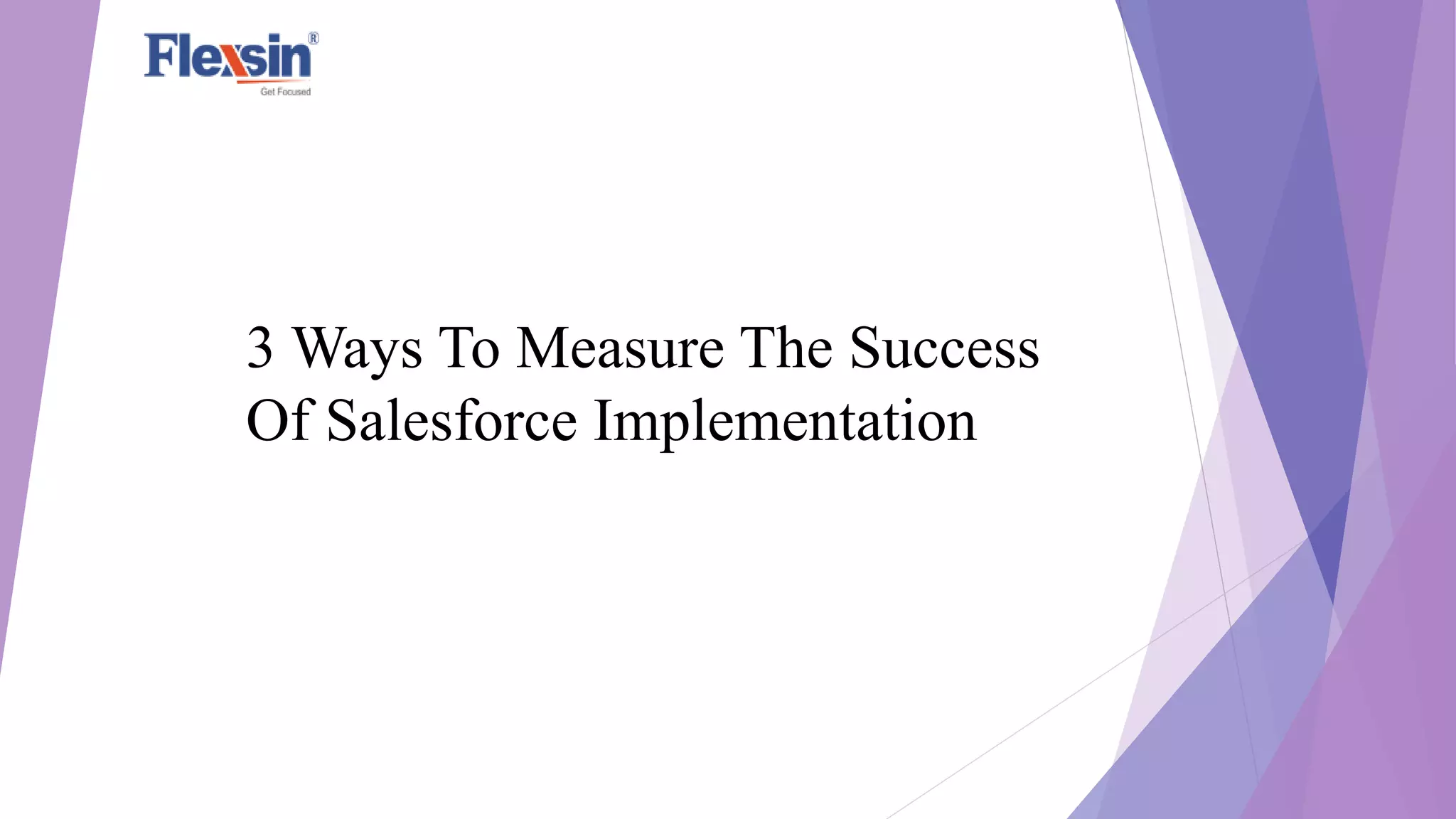 Flexsin®
Get Focused

3 Ways To Measure The Success Of Salesforce Implementation